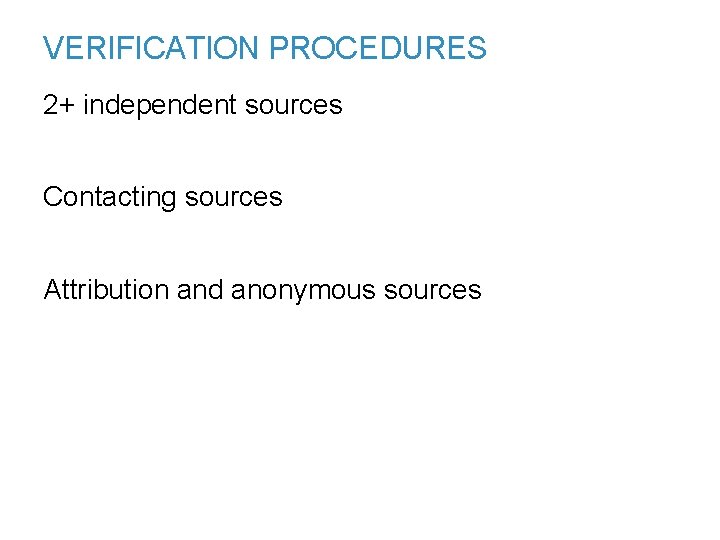 VERIFICATION PROCEDURES

2+ independent sources

Contacting sources

Attribution and anonymous sources